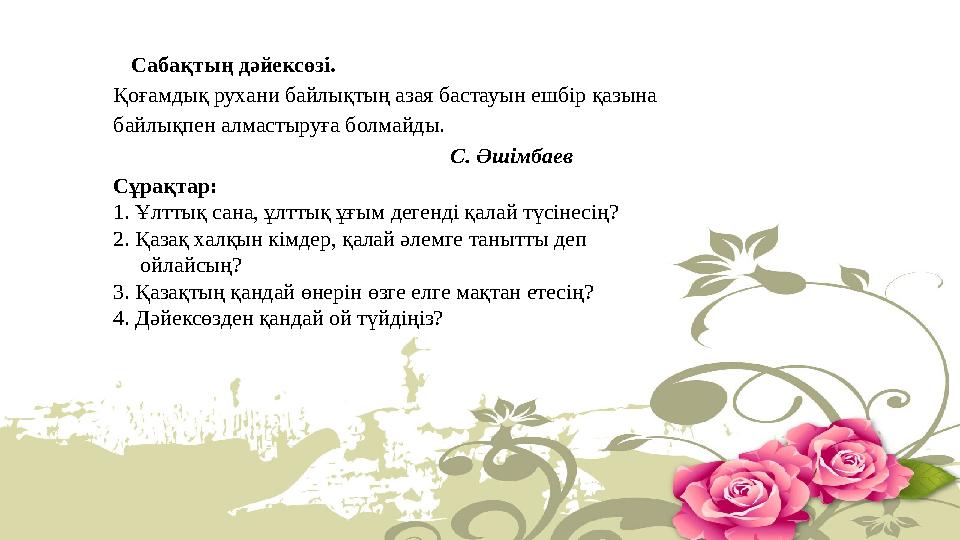 Сабақтың дәйексөзі.

Қоғамдық рухани байлықтың азая бастауын ешбір қазына байлықпен алмастыруға болмайды.

С. Әшімбаев

Сұрақтар:
1. Ұлттық сана, ұлттық ұғым дегенді қалай түсінесің?
2. Қазақ халқын кімдер, қалай әлемге танытты деп ойлайсың?
3. Қазақтың қандай өнерін өзге елге мақтан етесің?
4. Дәйексөзден қандай ой түйдіңіз?